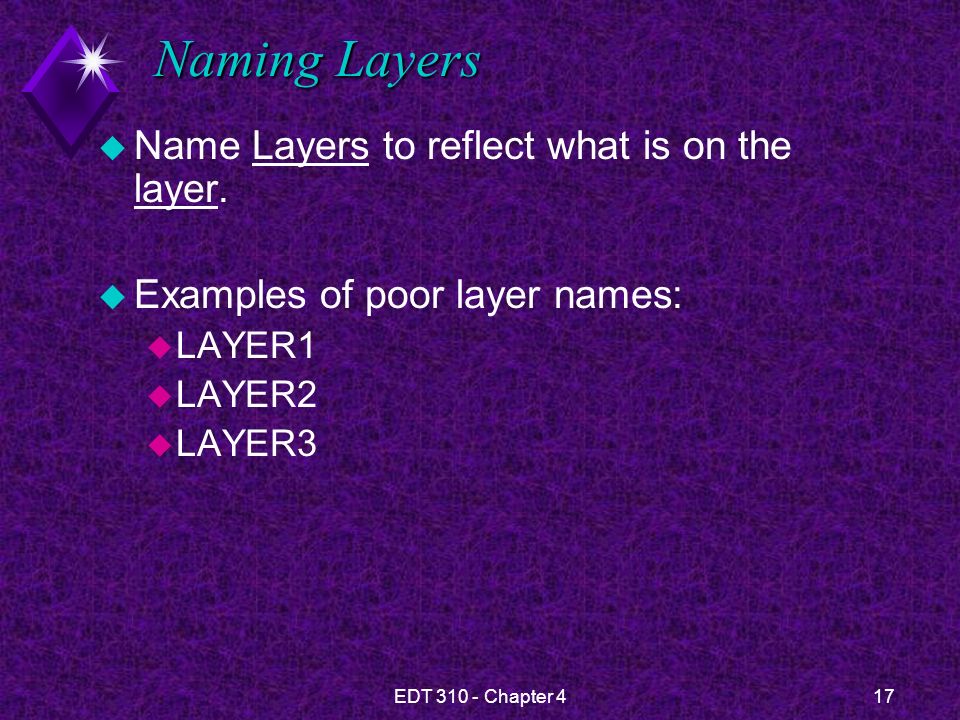 Naming Layers

Name Layers to reflect what is on the layer.

Examples of poor layer names:
LAYER1
LAYER2
LAYER3

EDT 310 - Chapter 4

17